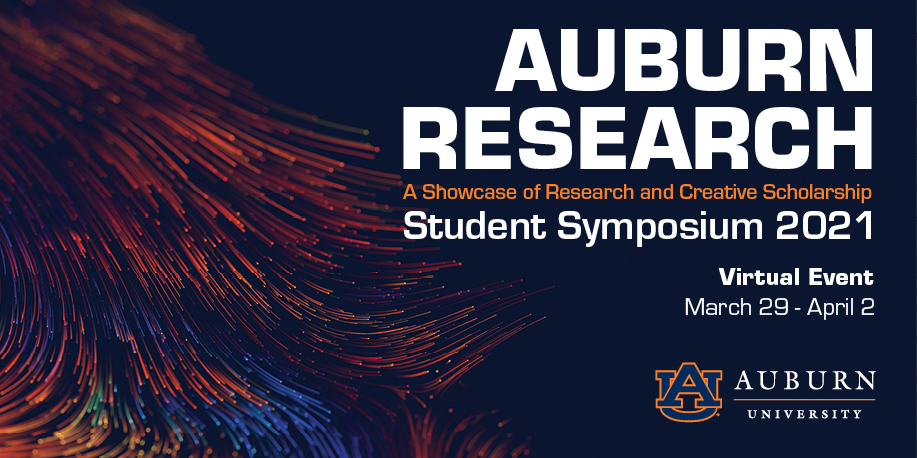 AUBURN RESEARCH

A Showcase of Research and Creative Scholarship

Student Symposium 2021

Virtual Event

March 29 - April 2

AU AUBURN UNIVERSITY